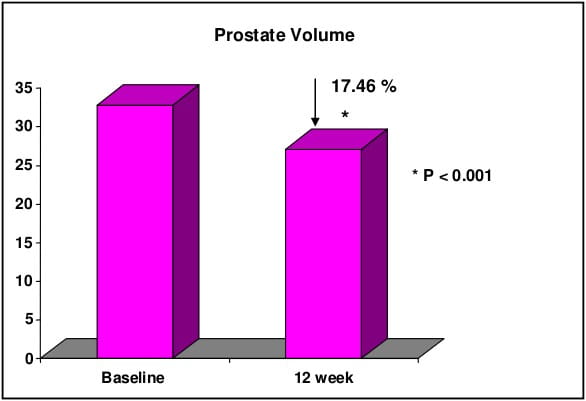 Prostate Volume

35
30
25
20
15
10
5
0

17.46 %
*

* P < 0.001

Baseline
12 week